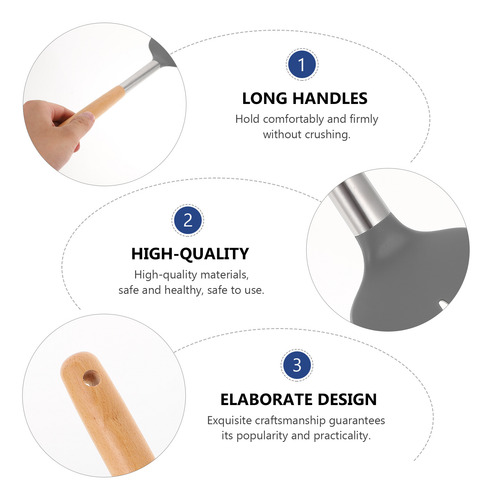 1

LONG HANDLES

Hold comfortably and firmly without crushing.

2

HIGH-QUALITY

High-quality materials, safe and healthy, safe to use.

3

ELABORATE DESIGN

Exquisite craftsmanship guarantees its popularity and practicality.